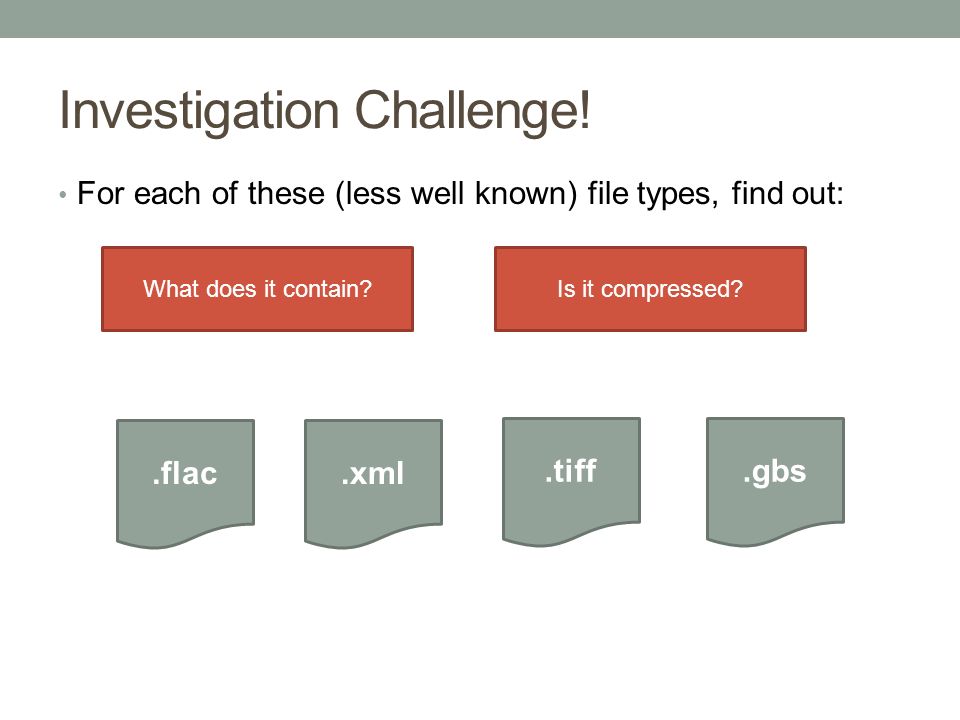 Investigation Challenge!

• For each of these (less well known) file types, find out:

What does it contain?

Is it compressed?

.flac

.xml

.tiff

.gbs